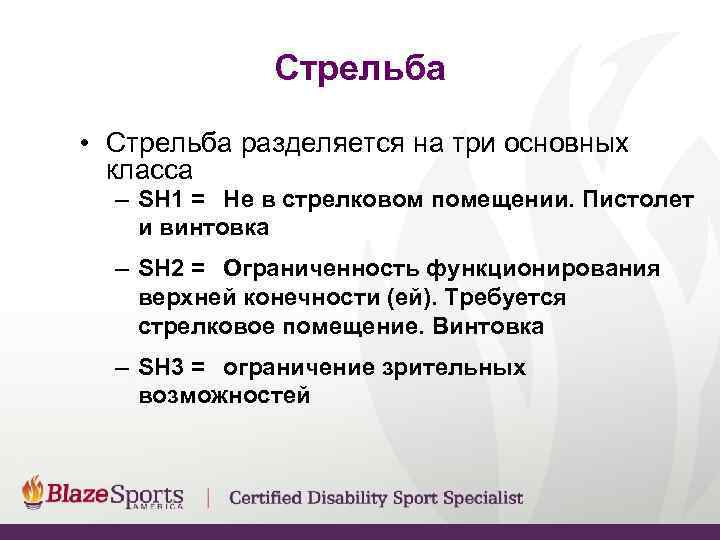 Стрельба

• Стрельба разделяется на три основных класса

– SH1 = Не в стрелковом помещении. Пистолет и винтовка

– SH2 = Ограниченность функционирования верхней конечности (ей). Требуется стрелковое помещение. Винтовка

– SH3 = ограничение зрительных возможностей

BlazeSports AMERICA | Certified Disability Sport Specialist